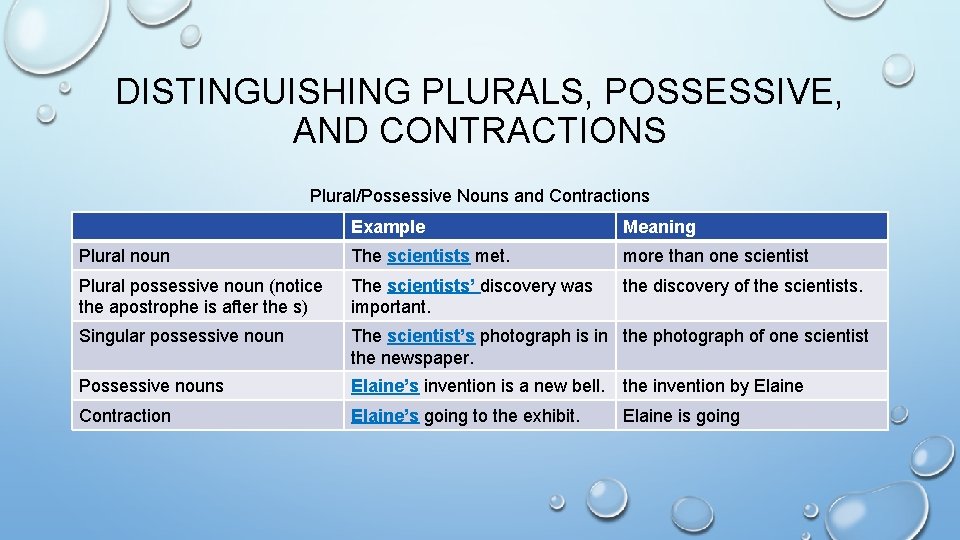 DISTINGUISHING PLURALS, POSSESSIVE, AND CONTRACTIONS

Plural/Possessive Nouns and Contractions

| | Example | Meaning |
|---|---|---|
| Plural noun | The scientists met. | more than one scientist |
| Plural possessive noun (notice the apostrophe is after the s) | The scientists' discovery was important. | the discovery of the scientists. |
| Singular possessive noun | The scientist's photograph is in the newspaper. | the photograph of one scientist |
| Possessive nouns | Elaine's invention is a new bell. | the invention by Elaine |
| Contraction | Elaine's going to the exhibit. | Elaine is going |